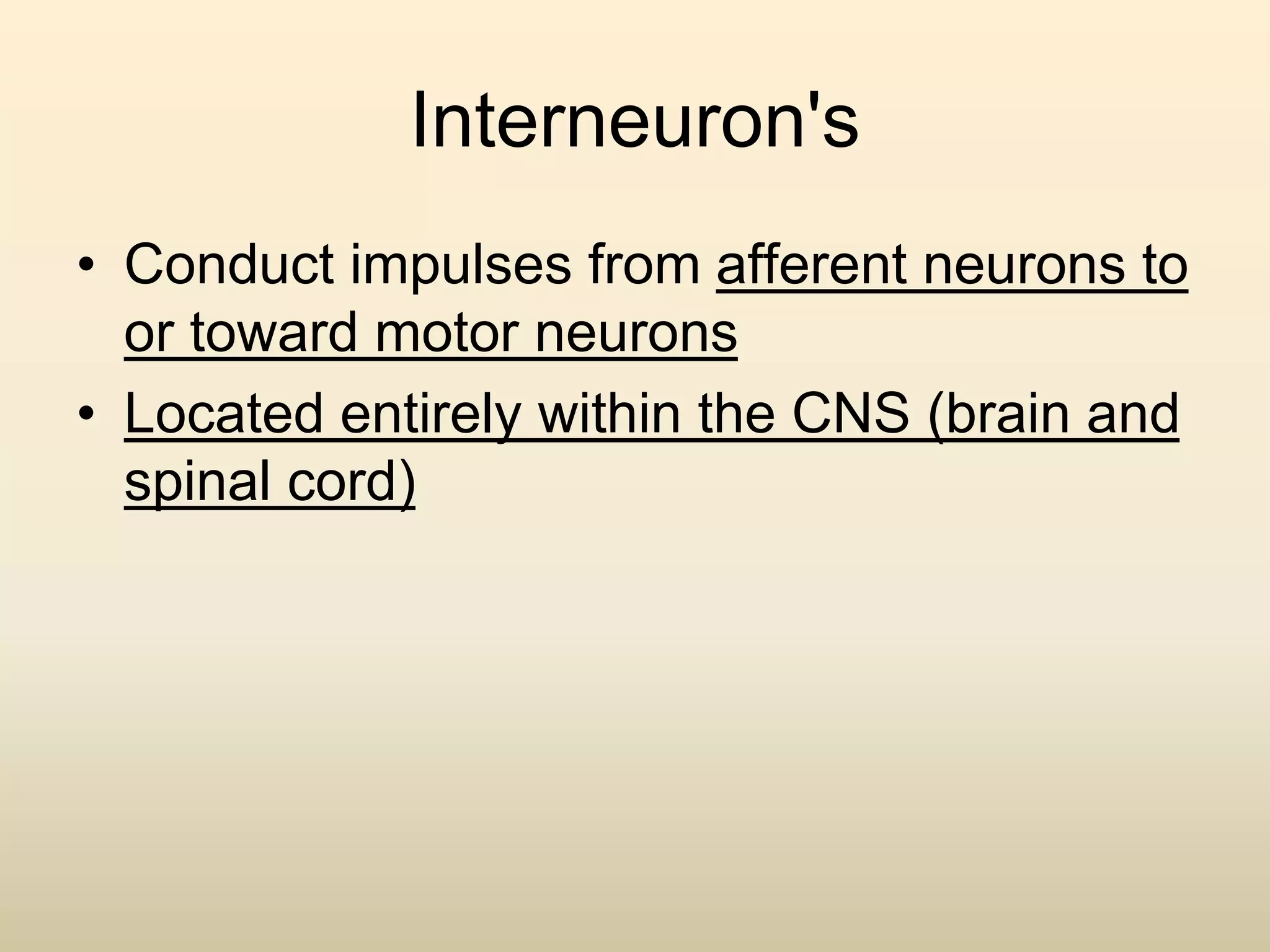 Interneuron's

• Conduct impulses from afferent neurons to or toward motor neurons
• Located entirely within the CNS (brain and spinal cord)